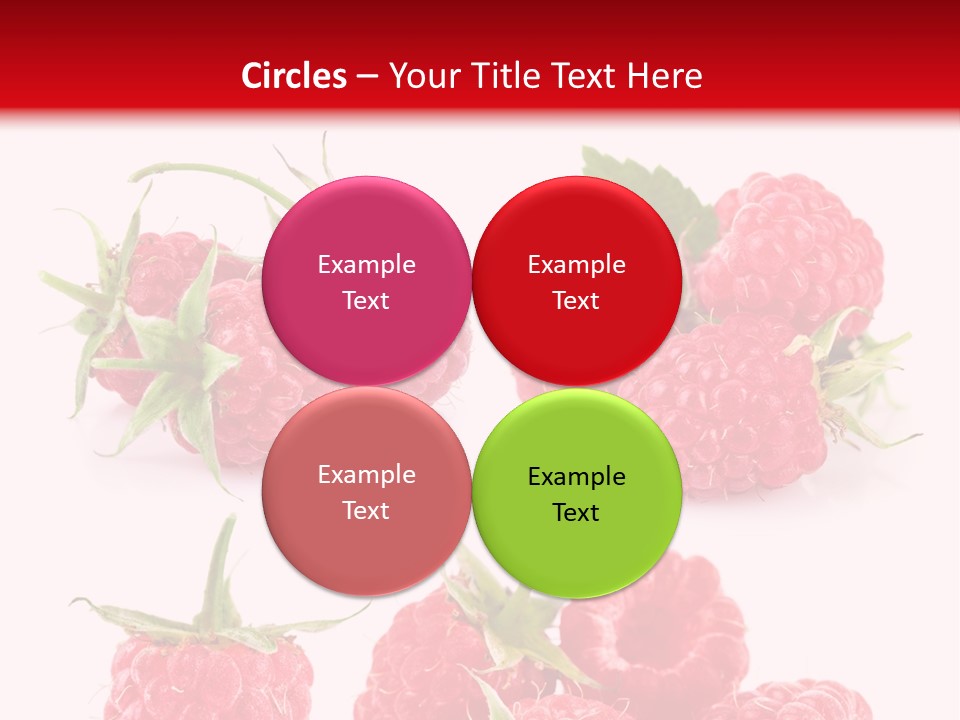 Circles – Your Title Text Here

Example Text

Example Text

Example Text

Example Text